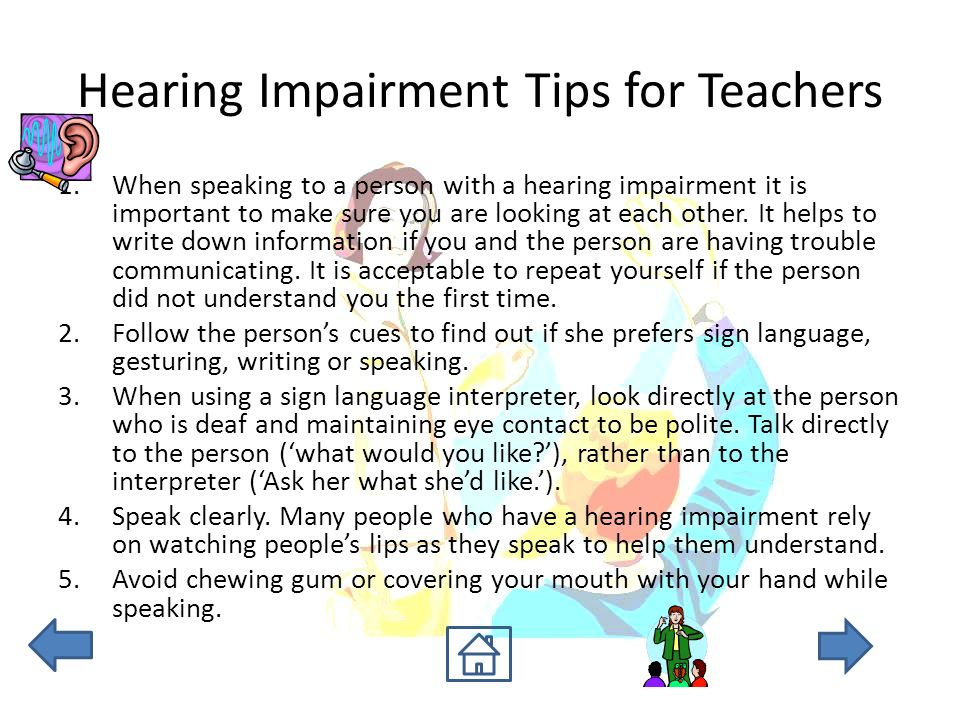 Hearing Impairment Tips for Teachers

1. When speaking to a person with a hearing impairment it is important to make sure you are looking at each other. It helps to write down information if you and the person are having trouble communicating. It is acceptable to repeat yourself if the person did not understand you the first time.
2. Follow the person’s cues to find out if she prefers sign language, gesturing, writing or speaking.
3. When using a sign language interpreter, look directly at the person who is deaf and maintaining eye contact to be polite. Talk directly to the person (‘what would you like?’), rather than to the interpreter (‘Ask her what she’d like.’).
4. Speak clearly. Many people who have a hearing impairment rely on watching people’s lips as they speak to help them understand.
5. Avoid chewing gum or covering your mouth with your hand while speaking.